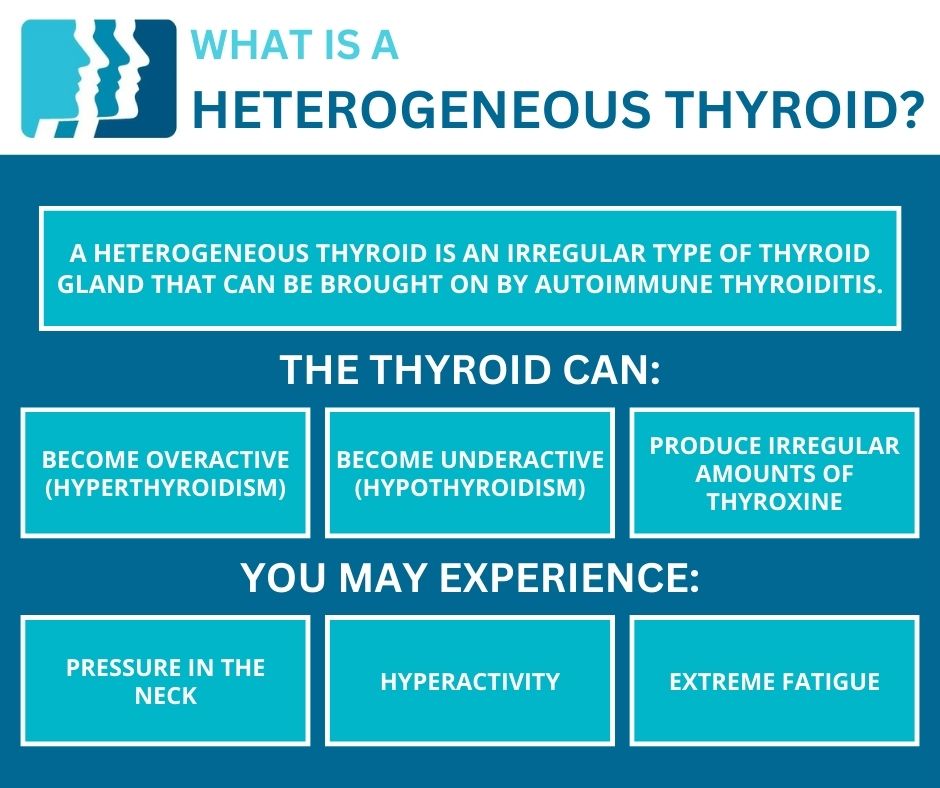 WHAT IS A
HETEROGENEOUS THYROID?

A HETEROGENEOUS THYROID IS AN IRREGULAR TYPE OF THYROID GLAND THAT CAN BE BROUGHT ON BY AUTOIMMUNE THYROIDITIS.

THE THYROID CAN:

BECOME OVERACTIVE (HYPERTHYROIDISM)

BECOME UNDERACTIVE (HYPOTHYROIDISM)

PRODUCE IRREGULAR AMOUNTS OF THYROXINE

YOU MAY EXPERIENCE:

PRESSURE IN THE NECK

HYPERACTIVITY

EXTREME FATIGUE